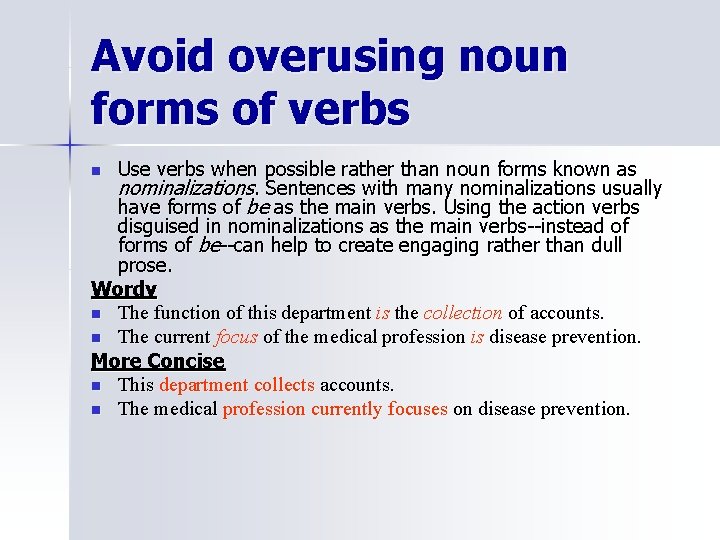 Avoid overusing noun forms of verbs

Use verbs when possible rather than noun forms known as nominalizations. Sentences with many nominalizations usually have forms of be as the main verbs. Using the action verbs disguised in nominalizations as the main verbs--instead of forms of be--can help to create engaging rather than dull prose.

Wordy

The function of this department is the collection of accounts.

The current focus of the medical profession is disease prevention.

More Concise

This department collects accounts.

The medical profession currently focuses on disease prevention.